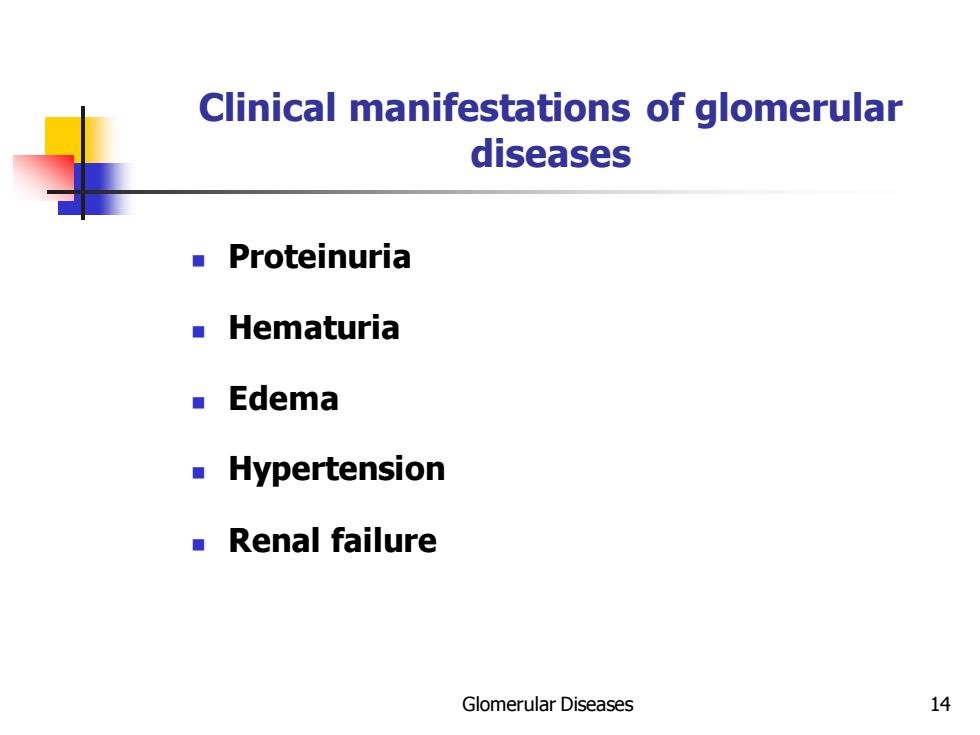 Clinical manifestations of glomerular diseases

- Proteinuria
- Hematuria
- Edema
- Hypertension
- Renal failure

Glomerular Diseases

14